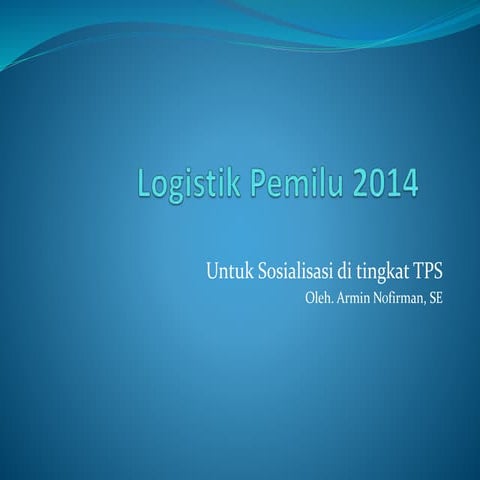 Logistik Pemilu 2014

Untuk Sosialisasi di tingkat TPS
Oleh. Armin Nofirman, SE